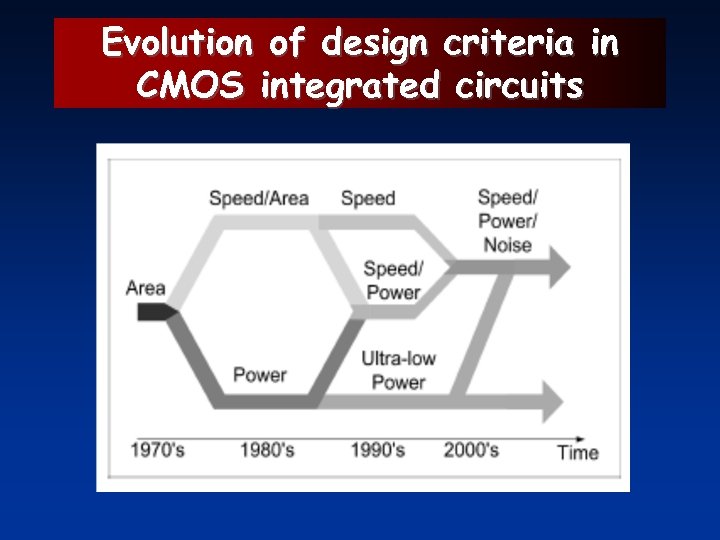 Evolution of design criteria in CMOS integrated circuits

Speed/Area
Speed
Speed/ Power/ Noise
Speed/ Power
Area
Power
Ultra-low Power

1970's
1980's
1990's
2000's
Time